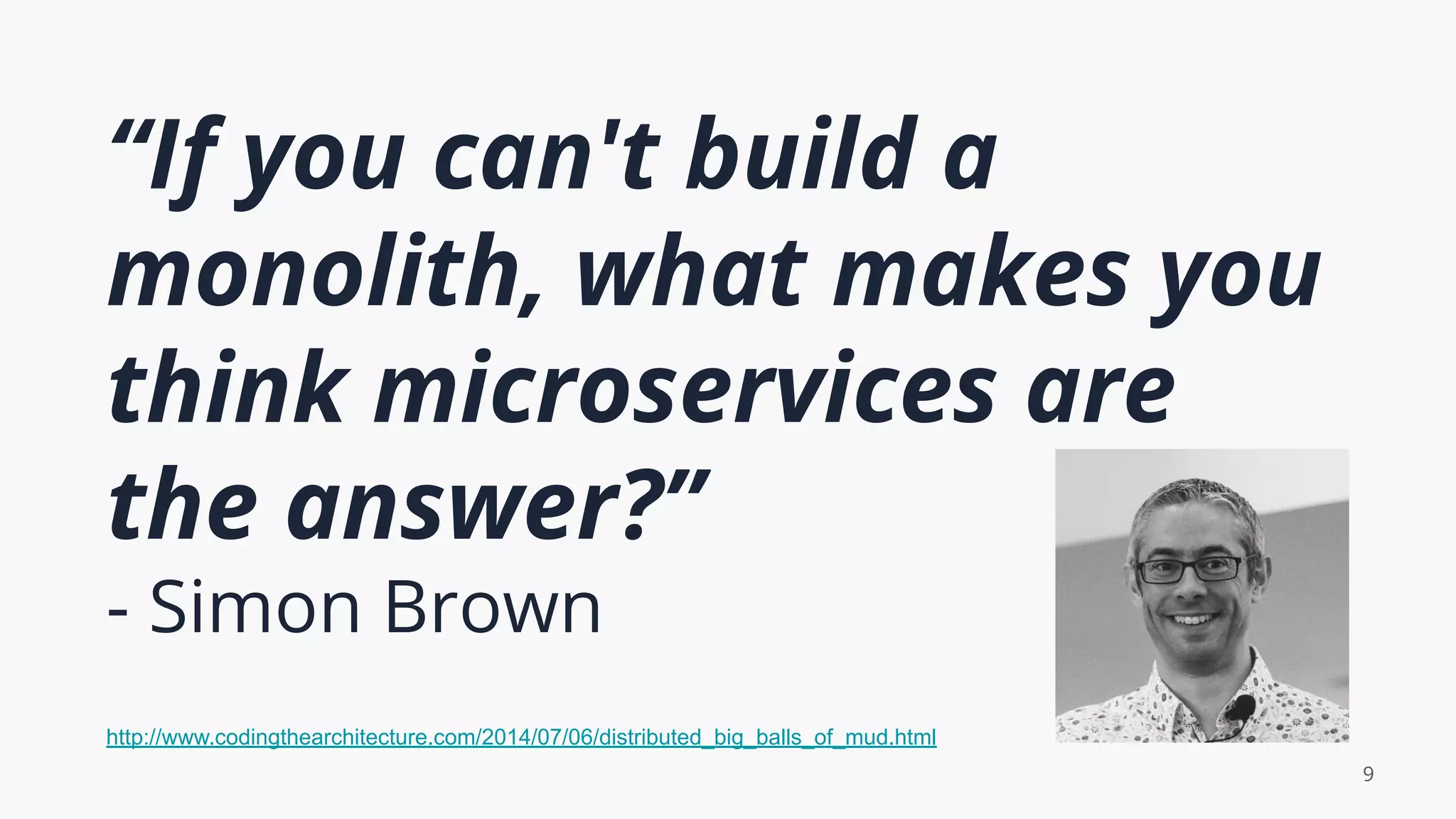 “If you can't build a monolith, what makes you think microservices are the answer?”
- Simon Brown

http://www.codingthearchitecture.com/2014/07/06/distributed_big_balls_of_mud.html

9